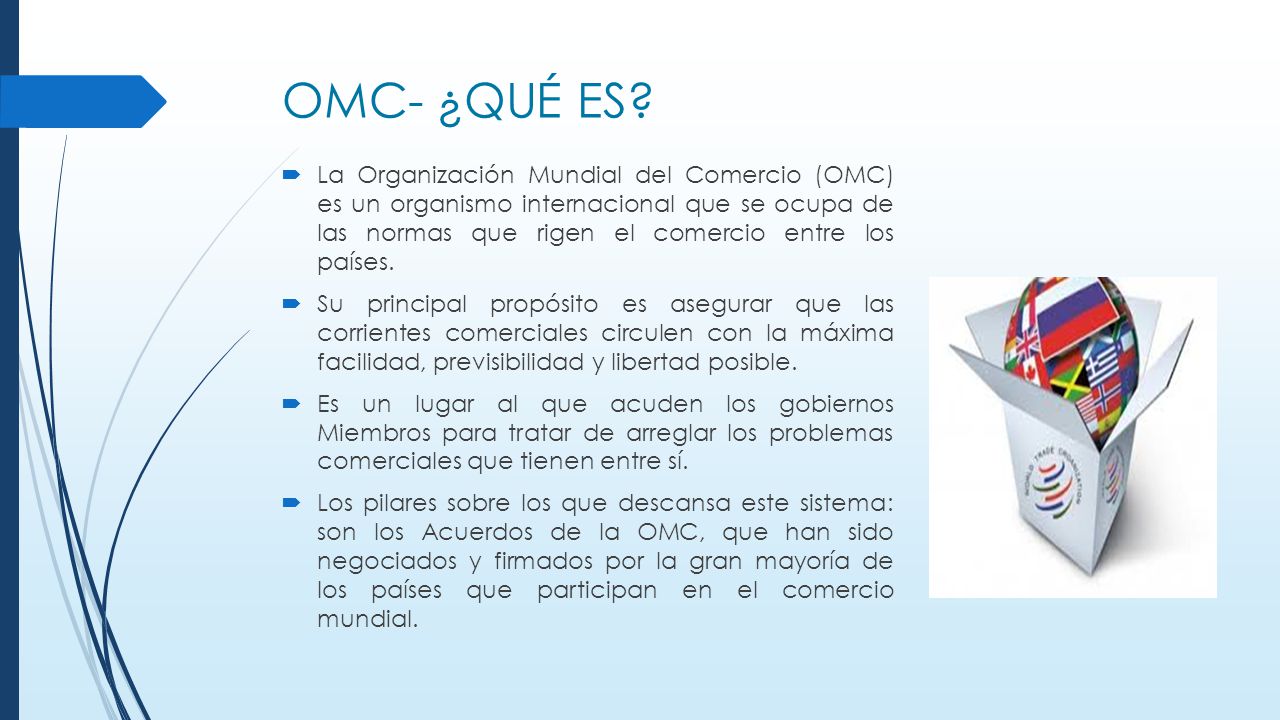 OMC- ¿QUÉ ES?

La Organización Mundial del Comercio (OMC) es un organismo internacional que se ocupa de las normas que rigen el comercio entre los países.

Su principal propósito es asegurar que las corrientes comerciales circulen con la máxima facilidad, previsibilidad y libertad posible.

Es un lugar al que acuden los gobiernos Miembros para tratar de arreglar los problemas comerciales que tienen entre sí.

Los pilares sobre los que descansa este sistema: son los Acuerdos de la OMC, que han sido negociados y firmados por la gran mayoría de los países que participan en el comercio mundial.

WORLD TRADE ORGANIZATION